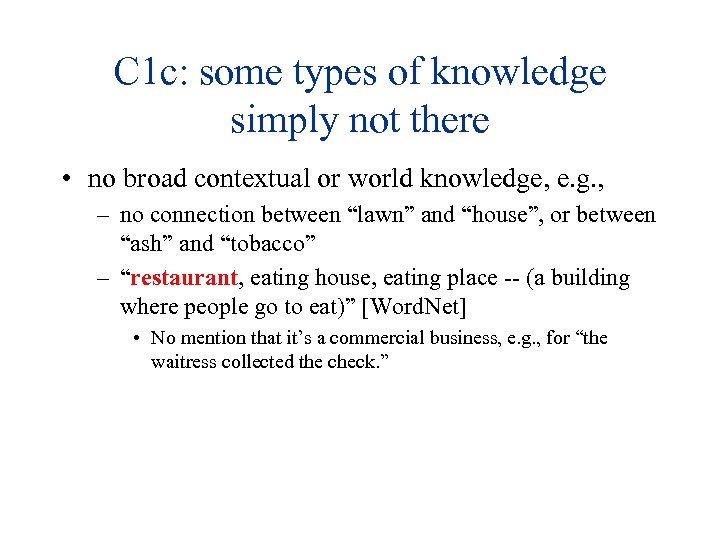 C1c: some types of knowledge simply not there

• no broad contextual or world knowledge, e.g.,

– no connection between “lawn” and “house”, or between “ash” and “tobacco”

– “restaurant, eating house, eating place -- (a building where people go to eat)” [WordNet]

• No mention that it’s a commercial business, e.g., for “the waitress collected the check.”